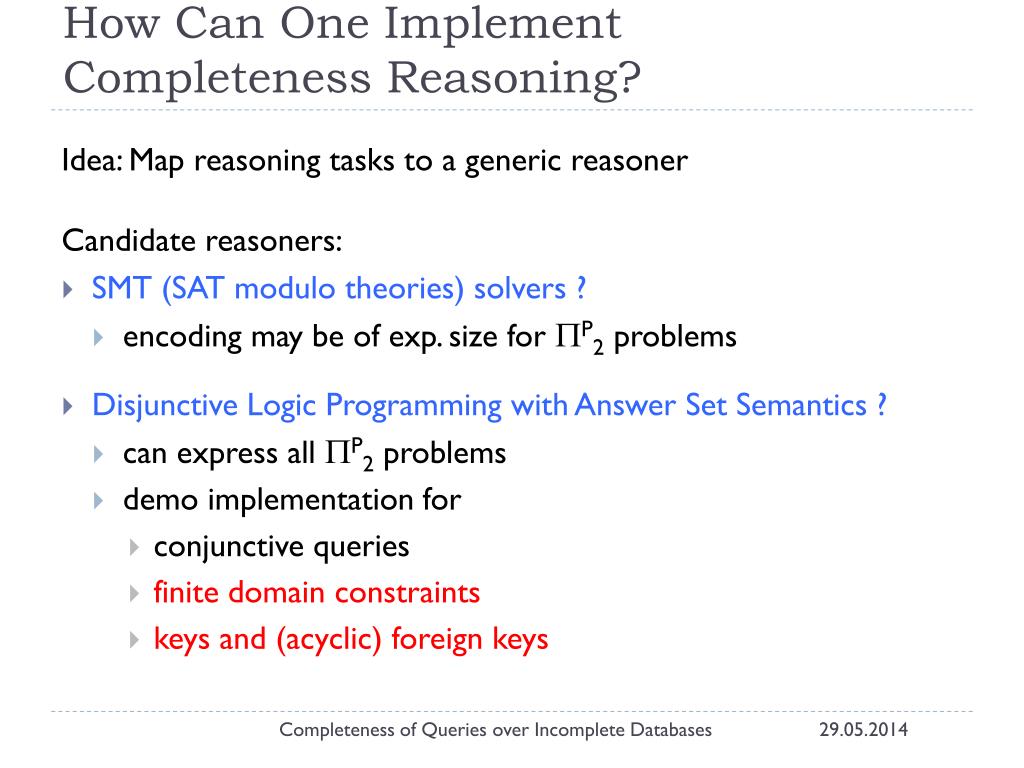 How Can One Implement Completeness Reasoning?

Idea: Map reasoning tasks to a generic reasoner

Candidate reasoners:
SMT (SAT modulo theories) solvers ?
encoding may be of exp. size for $\Pi^P_2$ problems

Disjunctive Logic Programming with Answer Set Semantics ?
can express all $\Pi^P_2$ problems
demo implementation for
conjunctive queries
finite domain constraints
keys and (acyclic) foreign keys

Completeness of Queries over Incomplete Databases 29.05.2014